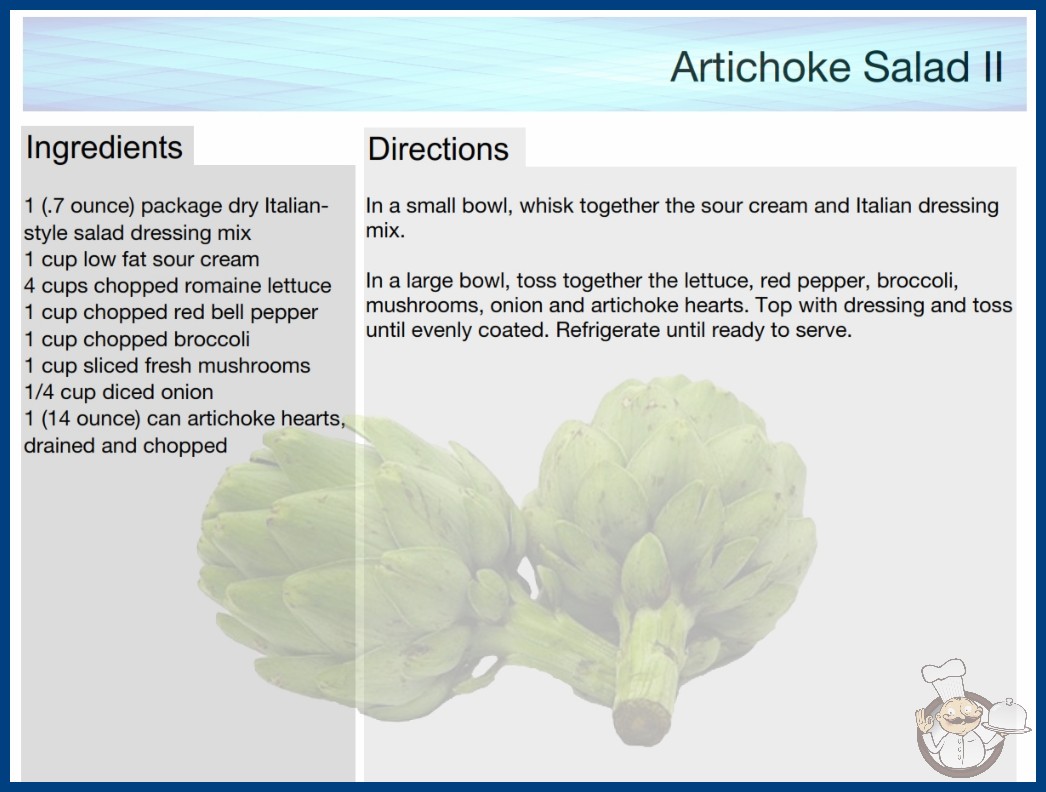 Artichoke Salad II

Ingredients

1 (.7 ounce) package dry Italian-style salad dressing mix
1 cup low fat sour cream
4 cups chopped romaine lettuce
1 cup chopped red bell pepper
1 cup chopped broccoli
1 cup sliced fresh mushrooms
1/4 cup diced onion
1 (14 ounce) can artichoke hearts, drained and chopped

Directions

In a small bowl, whisk together the sour cream and Italian dressing mix.

In a large bowl, toss together the lettuce, red pepper, broccoli, mushrooms, onion and artichoke hearts. Top with dressing and toss until evenly coated. Refrigerate until ready to serve.